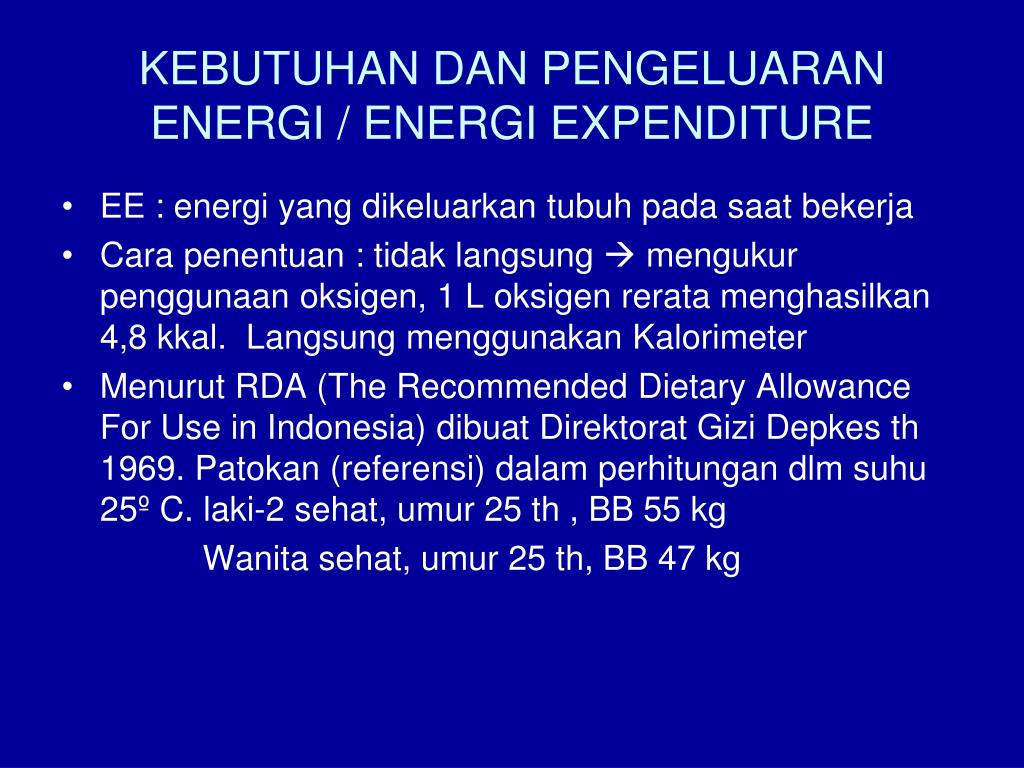 KEBUTUHAN DAN PENGELUARAN ENERGI / ENERGI EXPENDITURE

• EE : energi yang dikeluarkan tubuh pada saat bekerja

• Cara penentuan : tidak langsung → mengukur penggunaan oksigen, 1 L oksigen rerata menghasilkan 4,8 kkal.  Langsung menggunakan Kalorimeter

• Menurut RDA (The Recommended Dietary Allowance For Use in Indonesia) dibuat Direktorat Gizi Depkes th 1969. Patokan (referensi) dalam perhitungan dlm suhu 25º C. laki-2 sehat, umur 25 th , BB 55 kg

Wanita sehat, umur 25 th, BB 47 kg